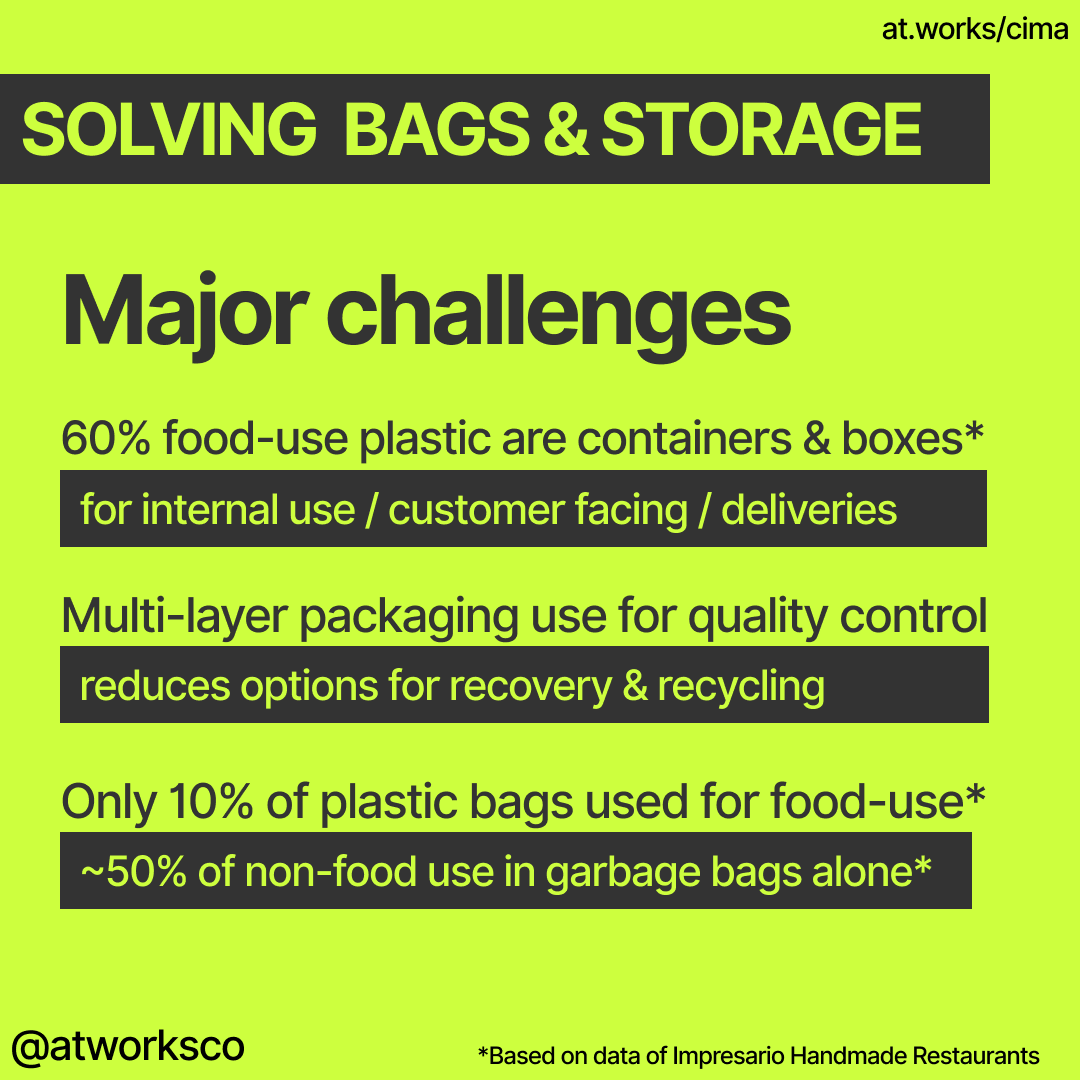 at.works/cima

SOLVING BAGS & STORAGE

Major challenges

60% food-use plastic are containers & boxes*

for internal use / customer facing / deliveries

Multi-layer packaging use for quality control

reduces options for recovery & recycling

Only 10% of plastic bags used for food-use*

~50% of non-food use in garbage bags alone*

@atworksco

*Based on data of Impresario Handmade Restaurants